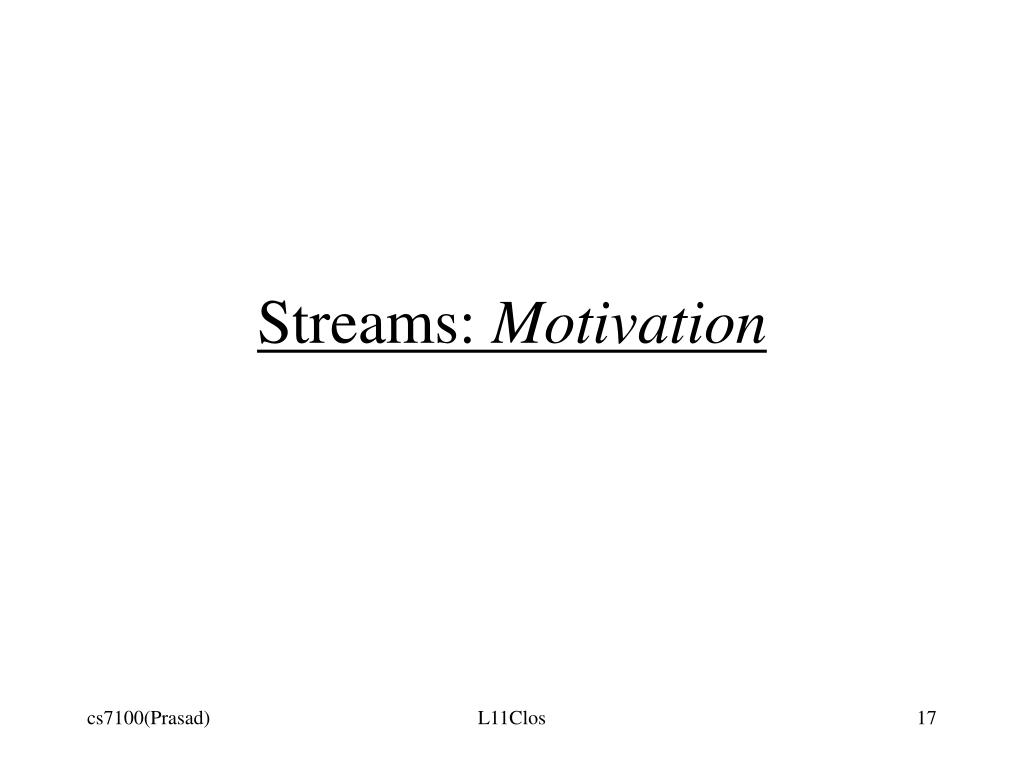 Streams: Motivation

cs7100(Prasad)

L11Clos

17